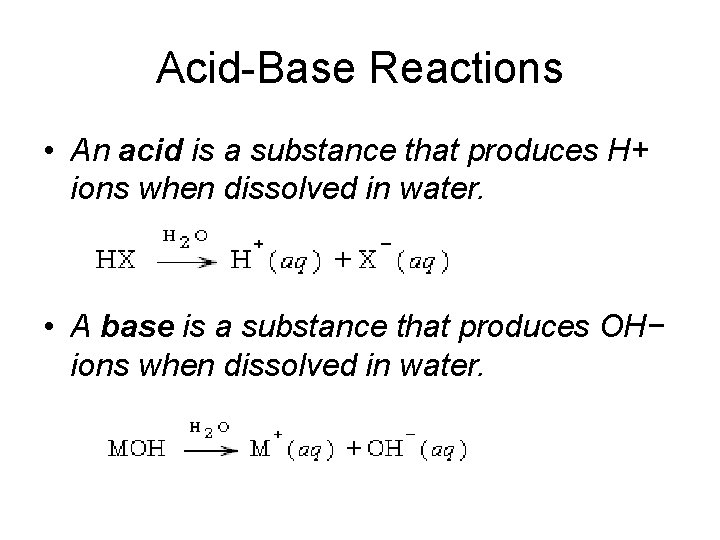 Acid-Base Reactions

• An acid is a substance that produces H+ ions when dissolved in water.

$HX \xrightarrow{H_2O} H^+(aq) + X^-(aq)$

• A base is a substance that produces OH− ions when dissolved in water.

$MOH \xrightarrow{H_2O} M^+(aq) + OH^-(aq)$